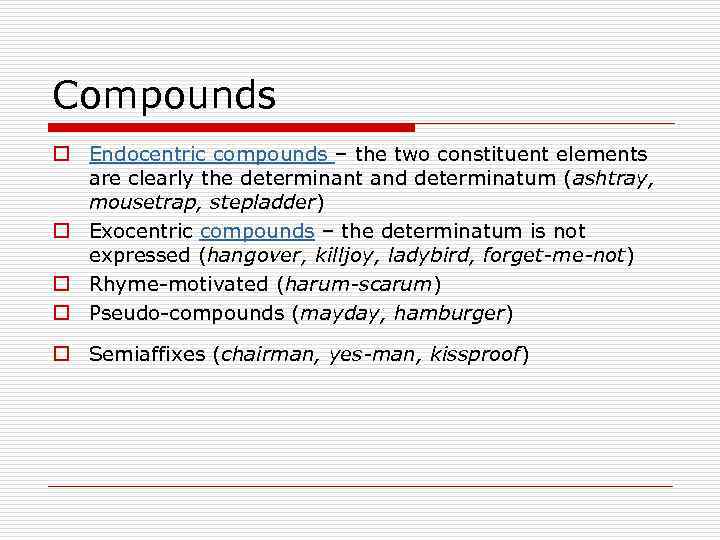 Compounds

Endocentric compounds – the two constituent elements are clearly the determinant and determinatum (ashtray, mousetrap, stepladder)

Exocentric compounds – the determinatum is not expressed (hangover, killjoy, ladybird, forget-me-not)

Rhyme-motivated (harum-scarum)

Pseudo-compounds (mayday, hamburger)

Semiaffixes (chairman, yes-man, kissproof)